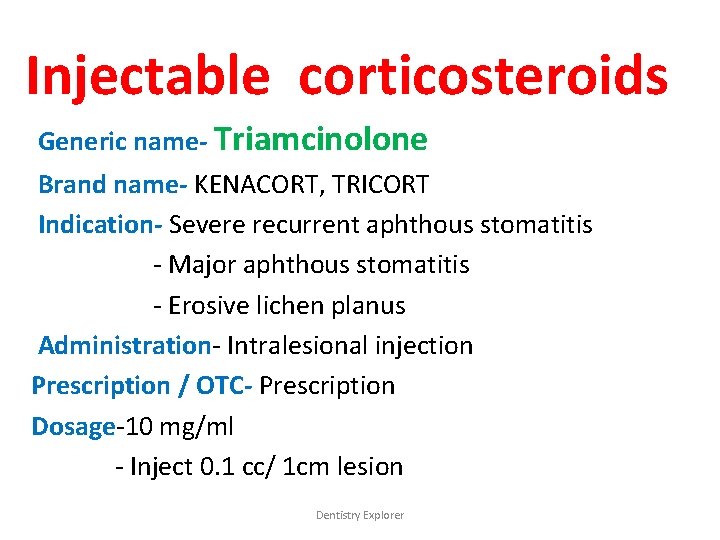 Injectable corticosteroids

Generic name- Triamcinolone

Brand name- KENACORT, TRICORT

Indication- Severe recurrent aphthous stomatitis

- Major aphthous stomatitis

- Erosive lichen planus

Administration- Intralesional injection

Prescription / OTC- Prescription

Dosage-10 mg/ml

- Inject 0.1 cc/ 1cm lesion

Dentistry Explorer